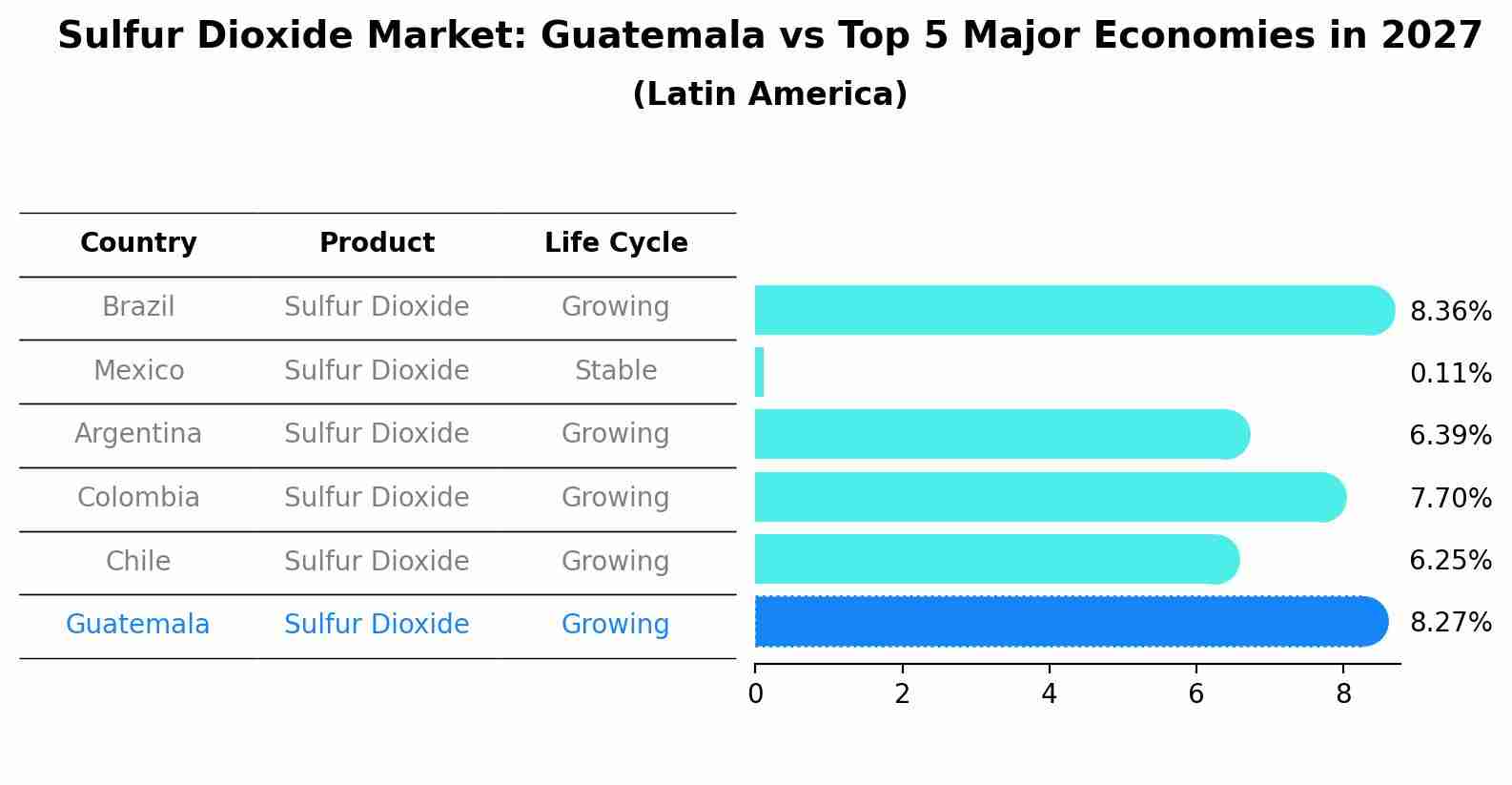 Sulfur Dioxide Market: Guatemala vs Top 5 Major Economies in 2027
(Latin America)

| Country | Product | Life Cycle | |
|---|---|---|---|
| Brazil | Sulfur Dioxide | Growing | 8.36% |
| Mexico | Sulfur Dioxide | Stable | 0.11% |
| Argentina | Sulfur Dioxide | Growing | 6.39% |
| Colombia | Sulfur Dioxide | Growing | 7.70% |
| Chile | Sulfur Dioxide | Growing | 6.25% |
| Guatemala | Sulfur Dioxide | Growing | 8.27% |

0 2 4 6 8